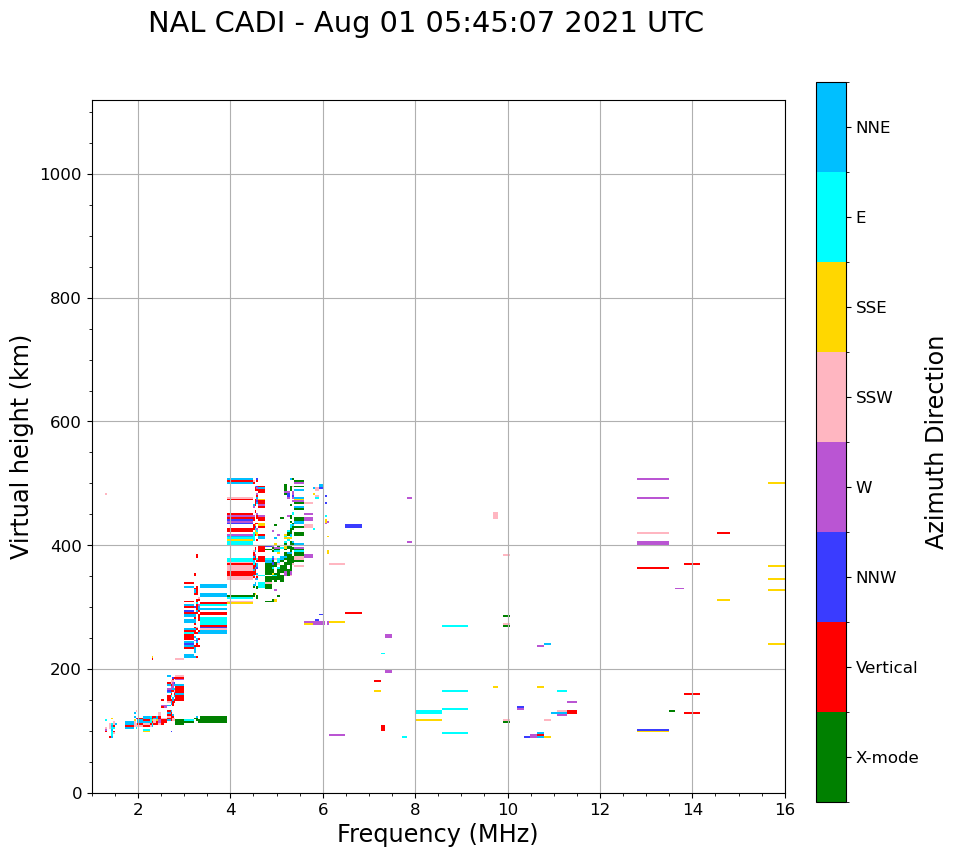 NAL CADI - Aug 01 05:45:07 2021 UTC

Virtual height (km)

1000
800
600
400
200
0

2
4
6
8
10
12
14
16

Frequency (MHz)

NNE
E
SSE
SSW
W
NNW
Vertical
X-mode

Azimuth Direction